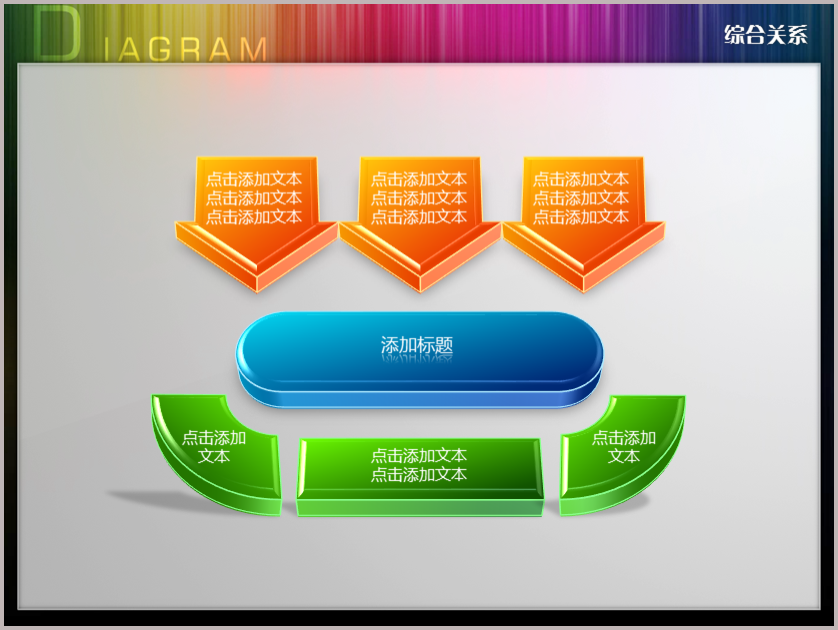 DIAGRAM

综合关系

点击添加文本
点击添加文本
点击添加文本

点击添加文本
点击添加文本
点击添加文本

点击添加文本
点击添加文本
点击添加文本

添加标题

点击添加文本

点击添加文本
点击添加文本

点击添加文本